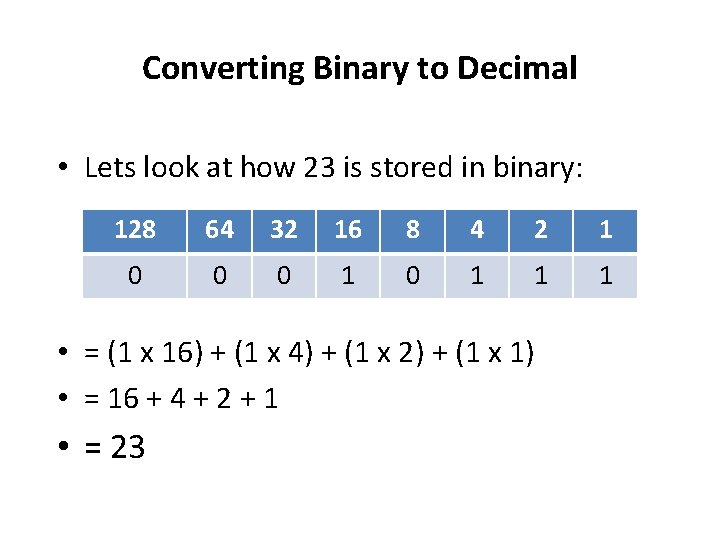 Converting Binary to Decimal

• Lets look at how 23 is stored in binary:

| 128 | 64 | 32 | 16 | 8 | 4 | 2 | 1 |
|---|---|---|---|---|---|---|---|
| 0 | 0 | 0 | 1 | 0 | 1 | 1 | 1 |

• = (1 x 16) + (1 x 4) + (1 x 2) + (1 x 1)
• = 16 + 4 + 2 + 1
• = 23